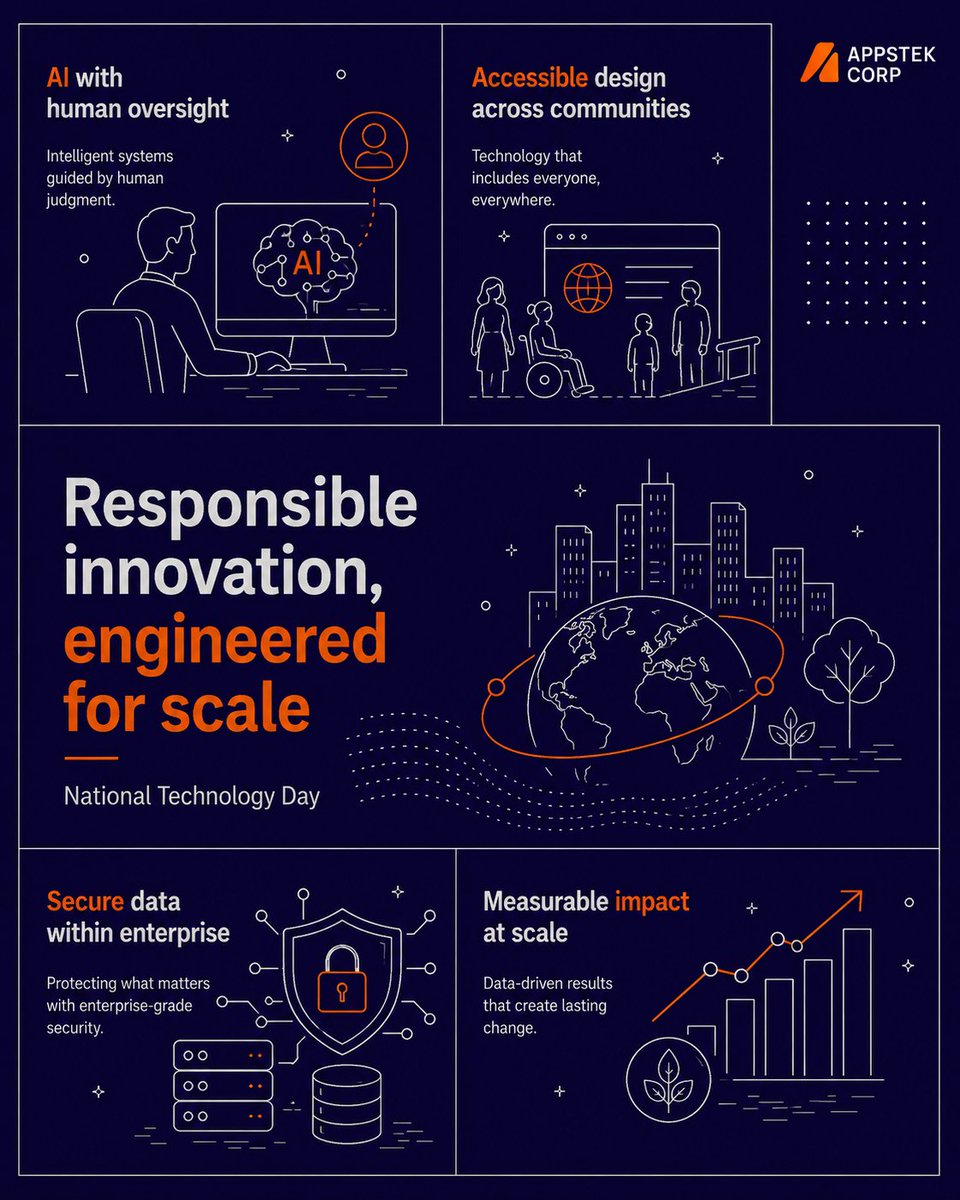 AI with human oversight

Intelligent systems guided by human judgment.

AI

Accessible design across communities

Technology that includes everyone, everywhere.

APPSTEK CORP

Responsible innovation, engineered for scale

National Technology Day

Secure data within enterprise

Protecting what matters with enterprise-grade security.

Measurable impact at scale

Data-driven results that create lasting change.